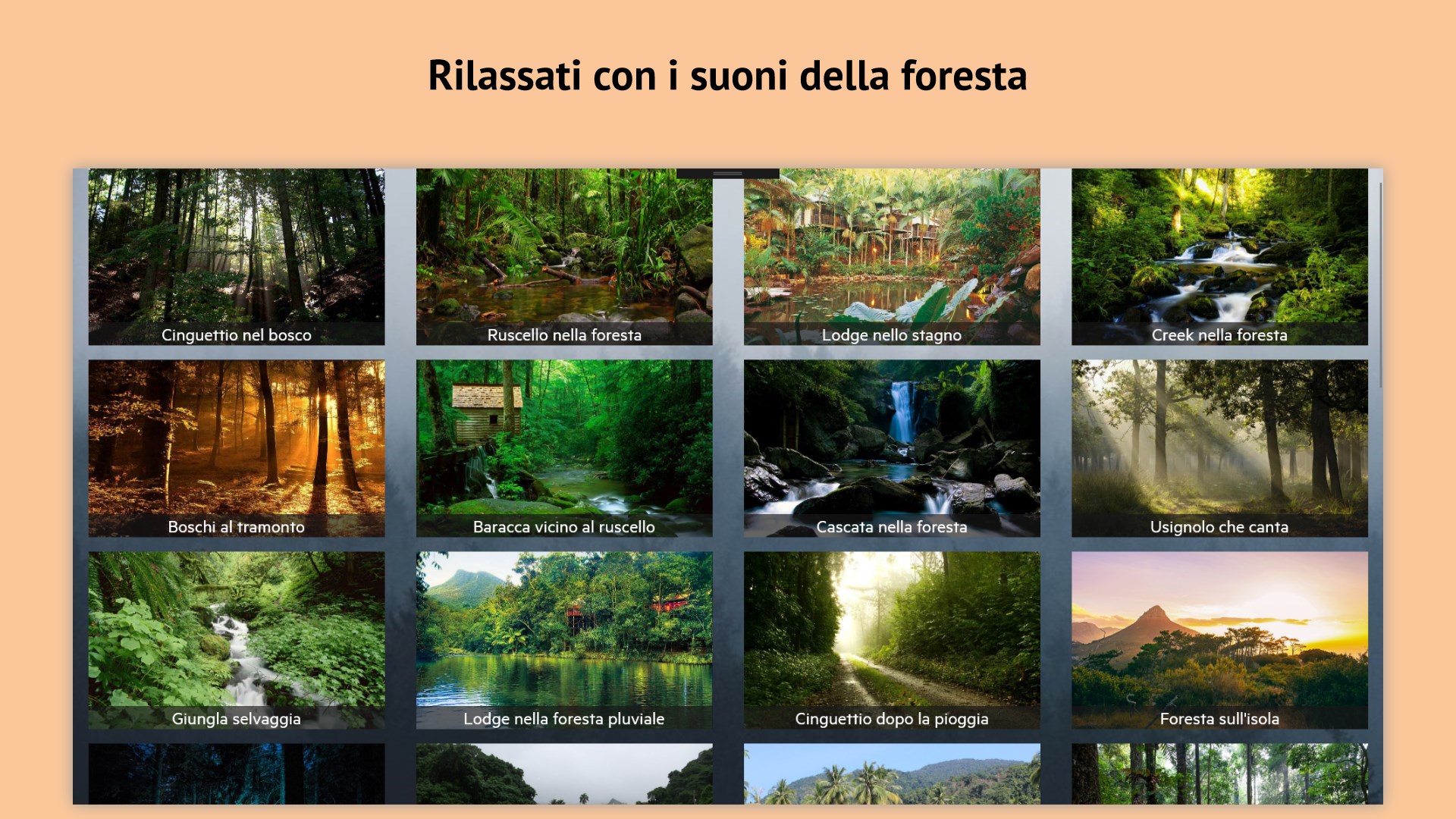 Rilassati con i suoni della foresta

Cinguettio nel bosco

Ruscello nella foresta

Lodge nello stagno

Creek nella foresta

Boschi al tramonto

Baracca vicino al ruscello

Cascata nella foresta

Usignolo che canta

Giungla selvaggia

Lodge nella foresta pluviale

Cinguettio dopo la pioggia

Foresta sull'isola